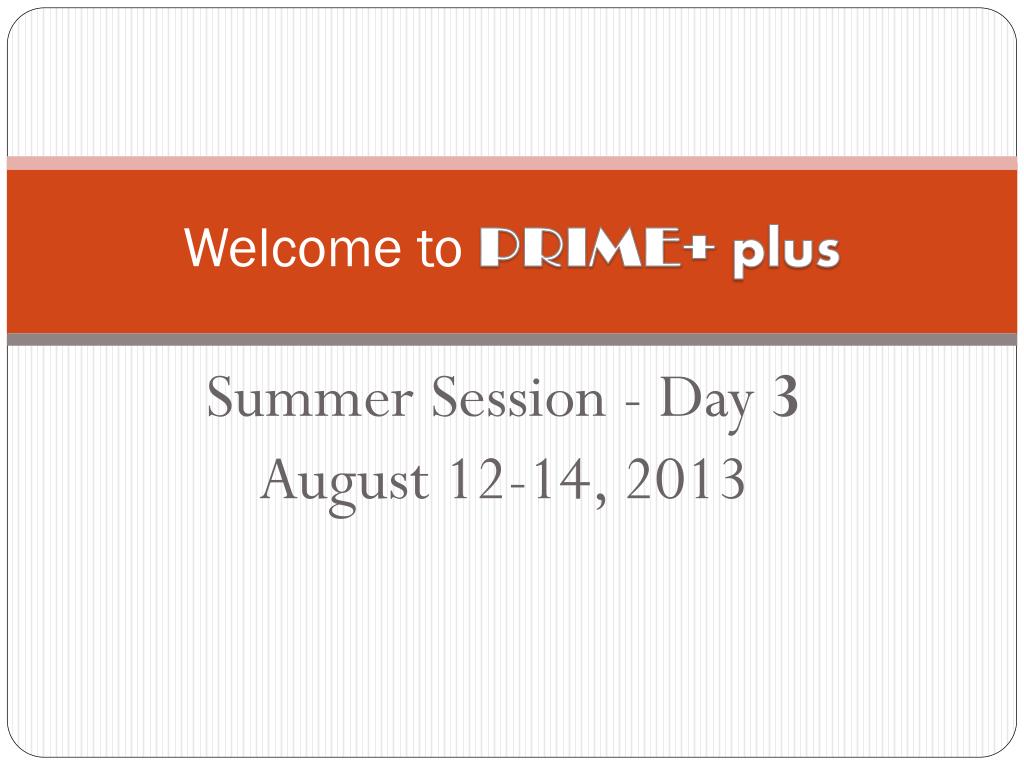 Welcome to PRIME+ plus

Summer Session - Day 3
August 12-14, 2013